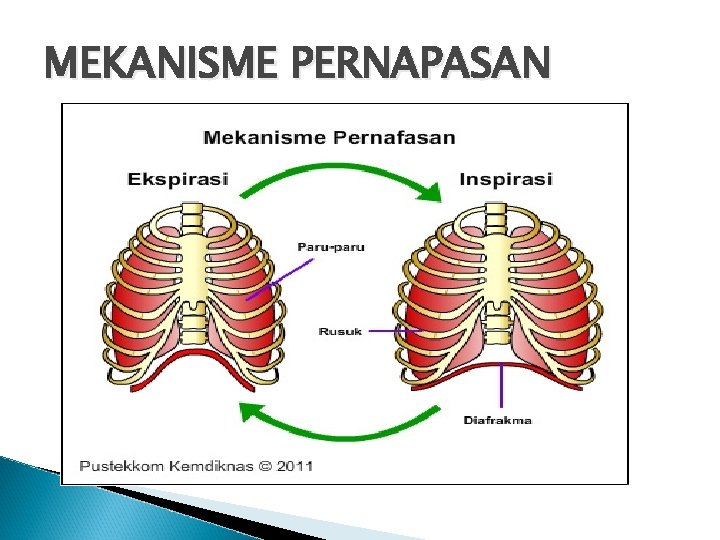 MEKANISME PERNAPASAN

Mekanisme Pernafasan

Ekspirasi

Inspirasi

Paru-paru

Rusuk

Diafrakma

Pustekkom Kemdiknas © 2011